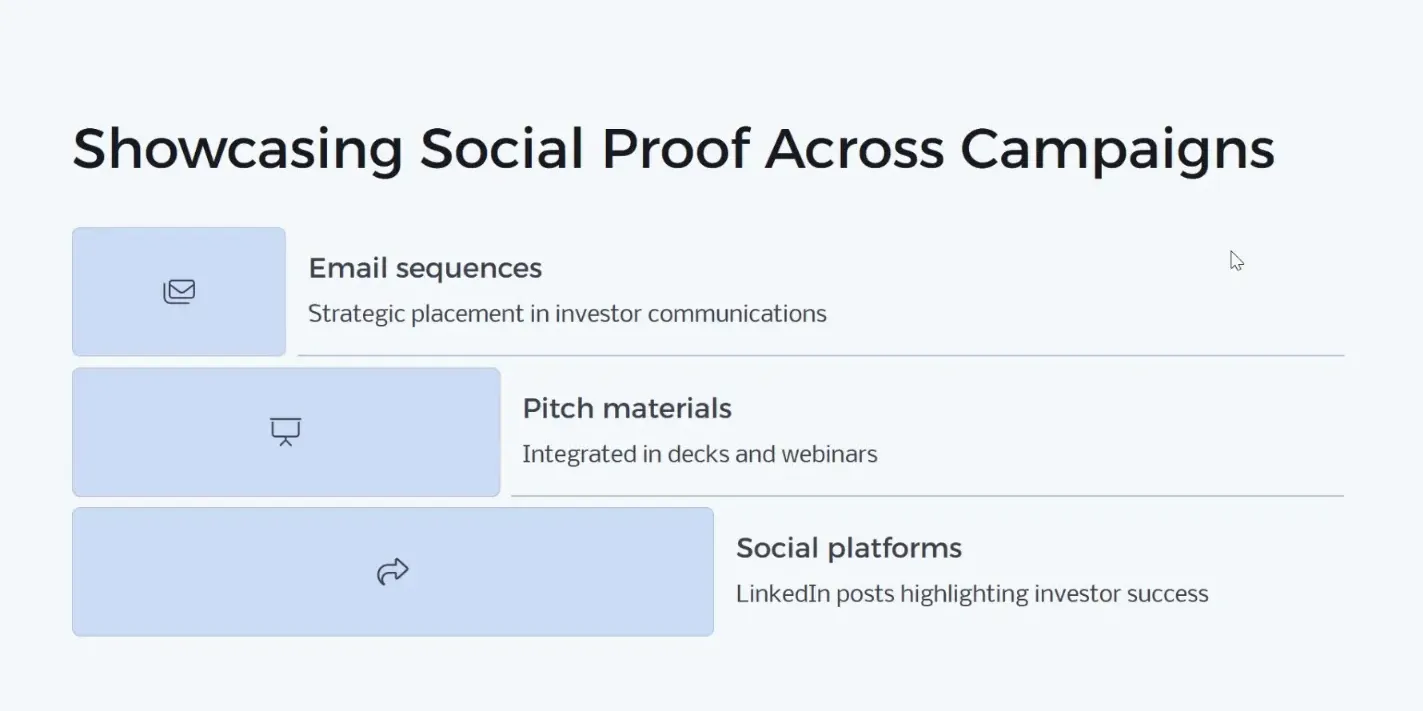 Showcasing Social Proof Across Campaigns

Email sequences

Strategic placement in investor communications

Pitch materials

Integrated in decks and webinars

Social platforms

LinkedIn posts highlighting investor success